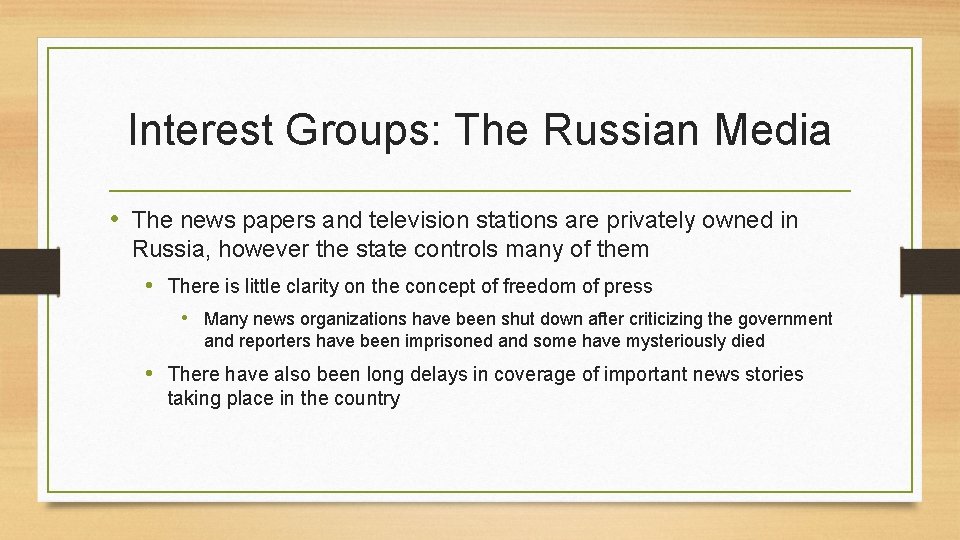 Interest Groups: The Russian Media

• The news papers and television stations are privately owned in Russia, however the state controls many of them

• There is little clarity on the concept of freedom of press

• Many news organizations have been shut down after criticizing the government and reporters have been imprisoned and some have mysteriously died

• There have also been long delays in coverage of important news stories taking place in the country